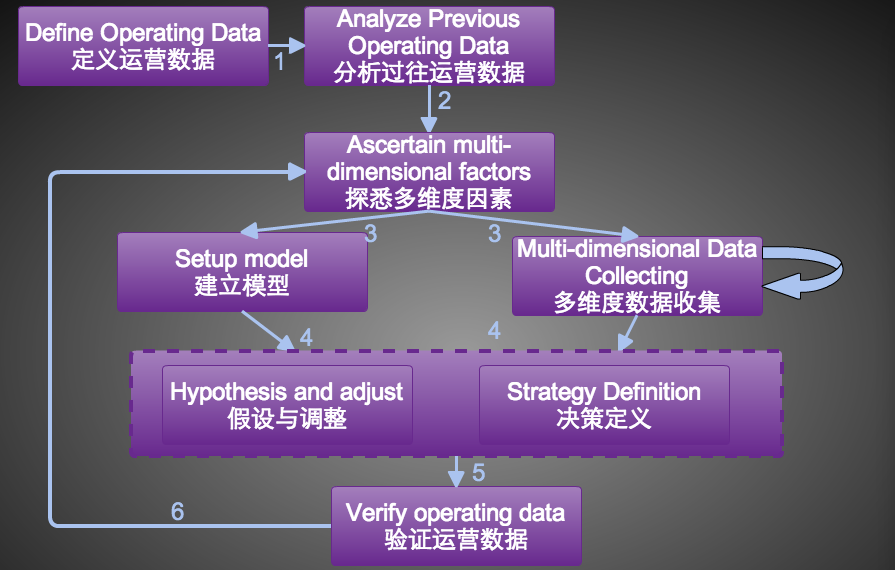 Define Operating Data
定义运营数据

1

Analyze Previous Operating Data
分析过往运营数据

2

Ascertain multi-dimensional factors
探悉多维度因素

3

3

Setup model
建立模型

Multi-dimensional Data Collecting
多维度数据收集

4

4

Hypothesis and adjust
假设与调整

Strategy Definition
决策定义

5

6

Verify operating data
验证运营数据